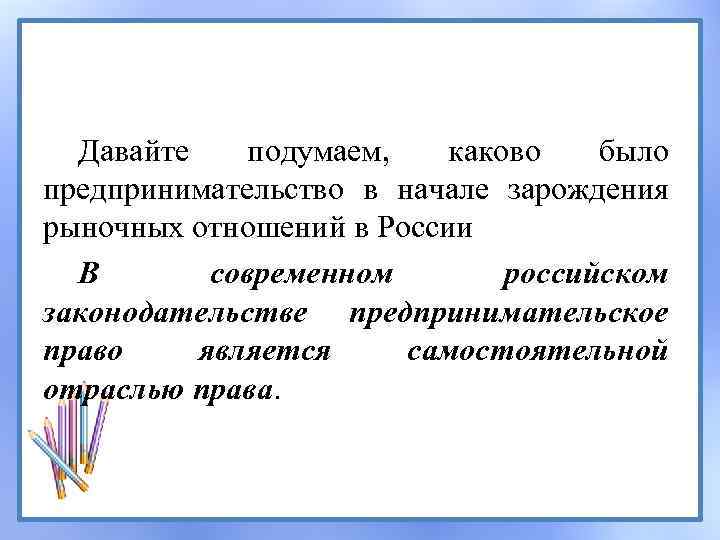 Давайте подумаем, каково было предпринимательство в начале зарождения рыночных отношений в России

В современном российском законодательстве предпринимательское право является самостоятельной отраслью права.